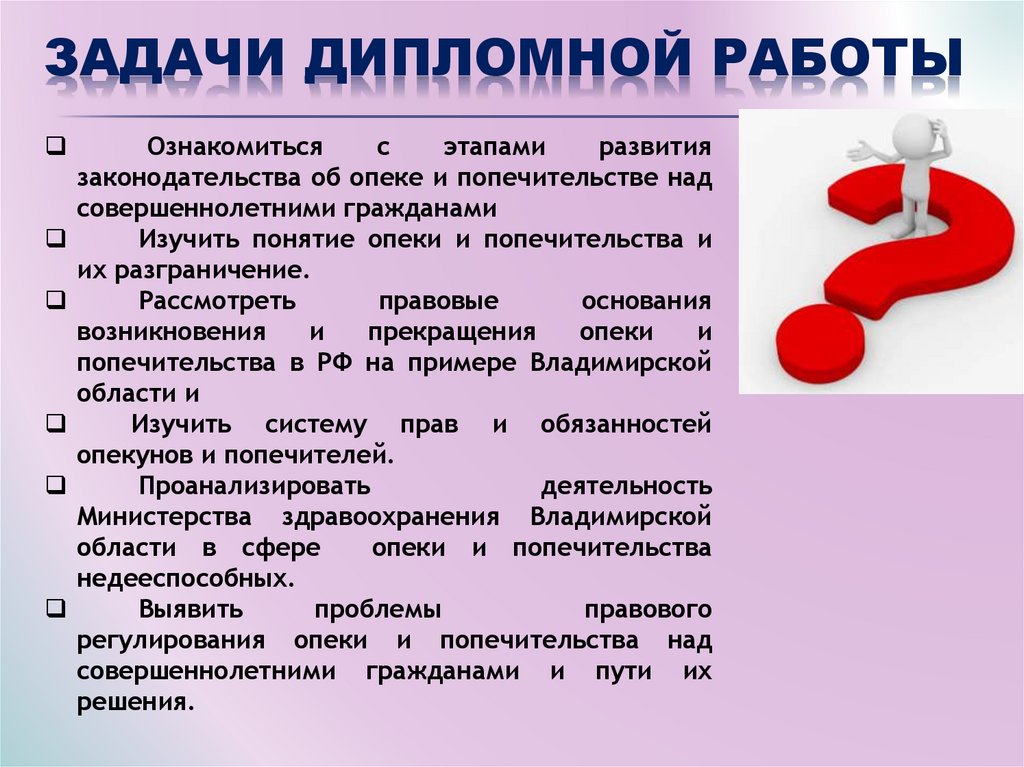 ЗАДАЧИ ДИПЛОМНОЙ РАБОТЫ

❑ Ознакомиться с этапами развития законодательства об опеке и попечительстве над совершеннолетними гражданами

❑ Изучить понятие опеки и попечительства и их разграничение.

❑ Рассмотреть правовые основания возникновения и прекращения опеки и попечительства в РФ на примере Владимирской области и

❑ Изучить систему прав и обязанностей опекунов и попечителей.

❑ Проанализировать деятельность Министерства здравоохранения Владимирской области в сфере опеки и попечительства недееспособных.

❑ Выявить проблемы правового регулирования опеки и попечительства над совершеннолетними гражданами и пути их решения.